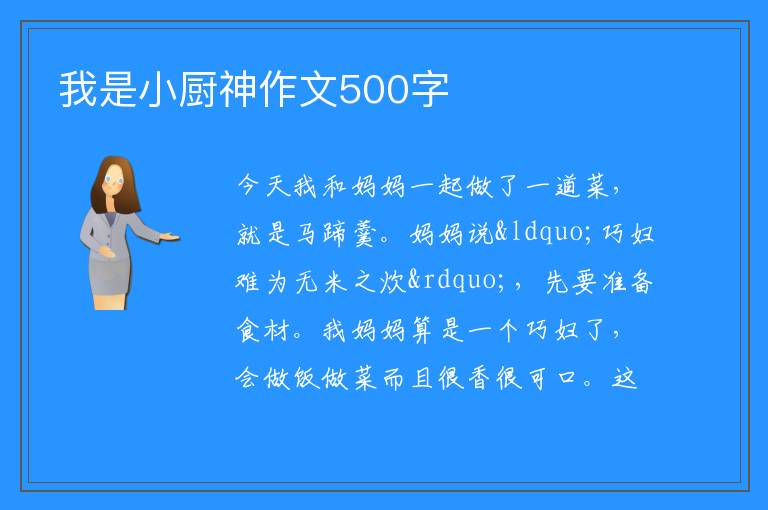 我是小厨神作文500字

今天我和妈妈一起做了一道菜，就是马蹄羹。妈妈说&ldquo;巧妇难为无米之炊&rdquo;，先要准备食材。我妈妈算是一个巧妇了，会做饭做菜而且很香很可口。这